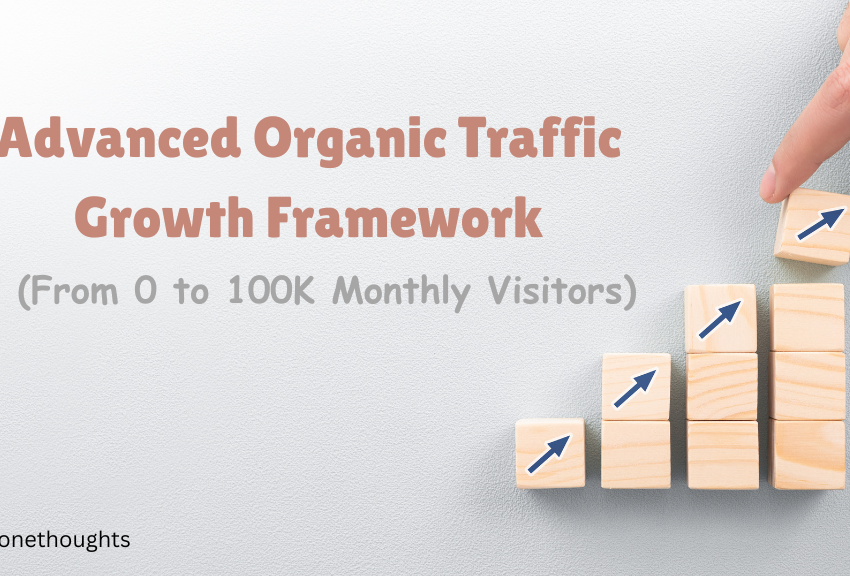 Advanced Organic Traffic Growth Framework

(From 0 to 100K Monthly Visitors)

onethoughts